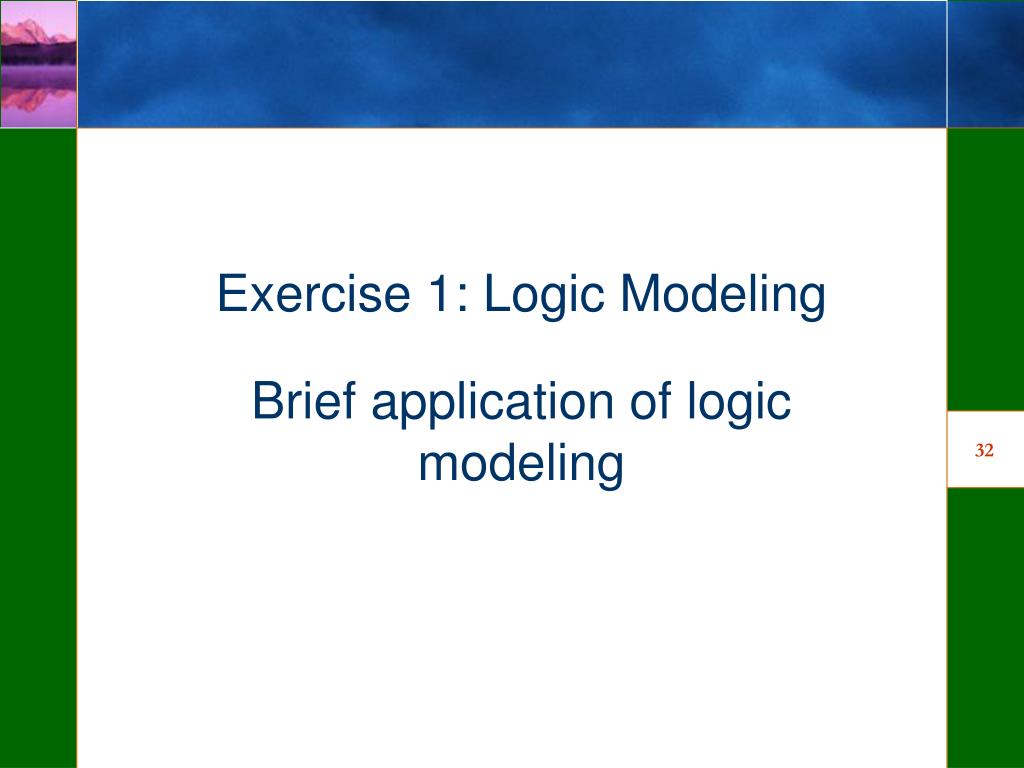 Exercise 1: Logic Modeling

Brief application of logic modeling

32